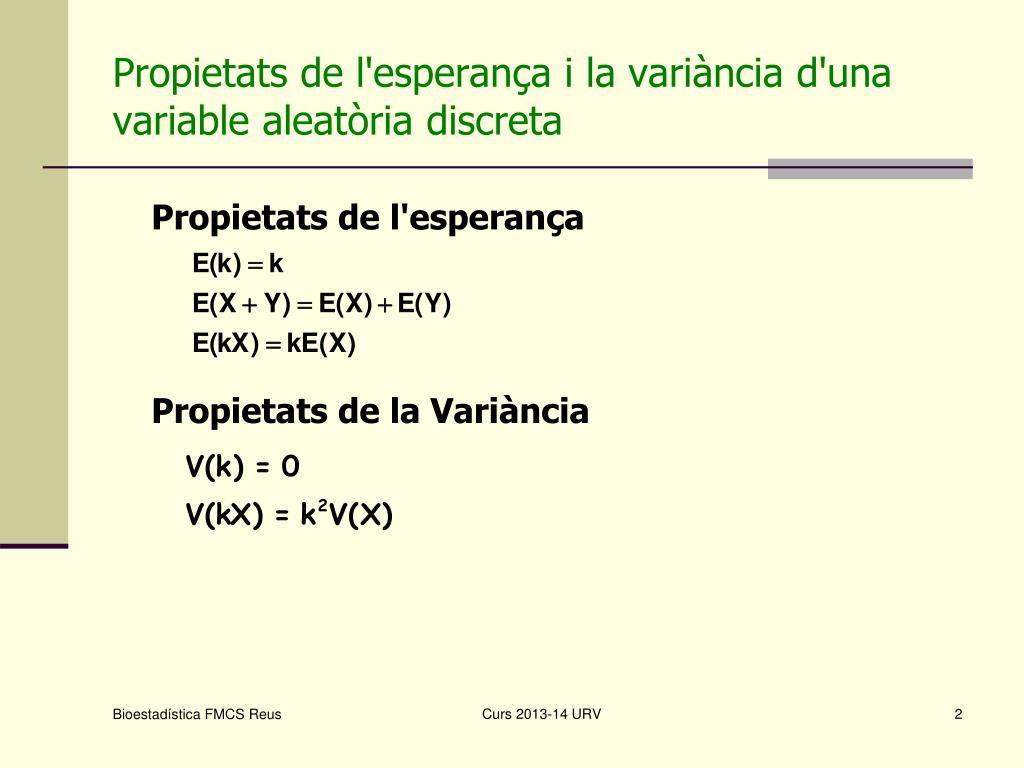 Propietats de l'esperança i la variància d'una variable aleatòria discreta

Propietats de l'esperança

$E(k) = k$

$E(X + Y) = E(X) + E(Y)$

$E(kX) = kE(X)$

Propietats de la Variància

$V(k) = 0$

$V(kX) = k^2V(X)$

Bioestadística FMCS Reus

Curs 2013-14 URV

2